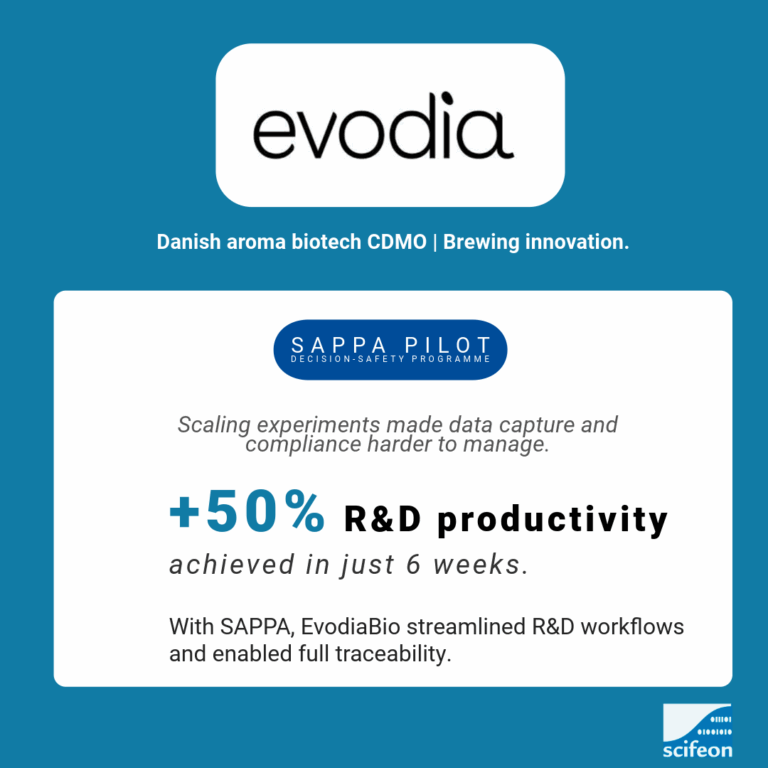 evodia

Danish aroma biotech CDMO | Brewing innovation.

SAPPA PILOT
DECISION-SAFETY PROGRAMME

Scaling experiments made data capture and compliance harder to manage.

+50% R&D productivity

achieved in just 6 weeks.

With SAPPA, EvodiaBio streamlined R&D workflows and enabled full traceability.

scifeon